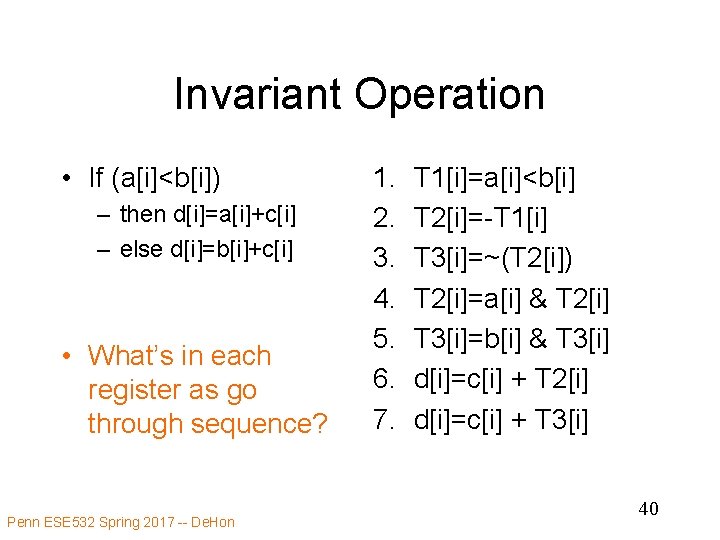 Invariant Operation

• If (a[i]<b[i])
  – then d[i]=a[i]+c[i]
  – else d[i]=b[i]+c[i]

• What's in each register as go through sequence?

1. T1[i]=a[i]<b[i]
2. T2[i]=-T1[i]
3. T3[i]=~(T2[i])
4. T2[i]=a[i] & T2[i]
5. T3[i]=b[i] & T3[i]
6. d[i]=c[i] + T2[i]
7. d[i]=c[i] + T3[i]

Penn ESE532 Spring 2017 -- DeHon

40